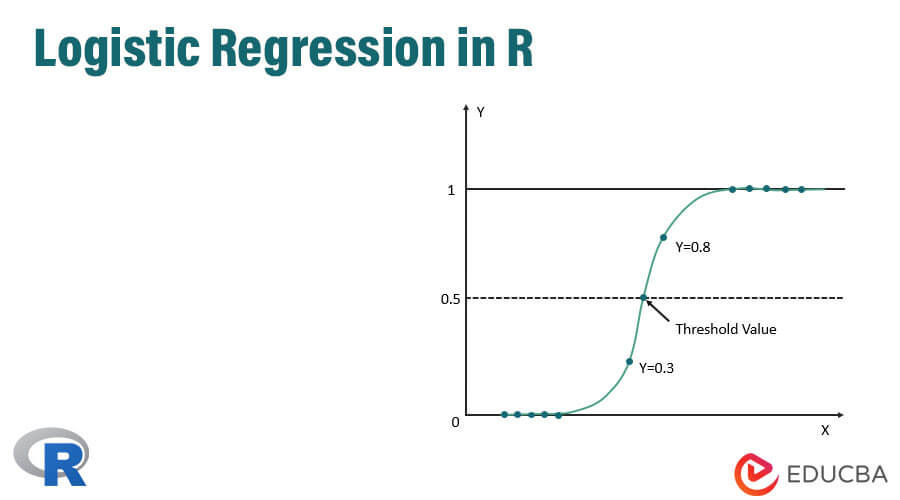 Logistic Regression in R

Y

1

Y=0.8

0.5

Threshold Value

Y=0.3

0

X

R

EDUCBA